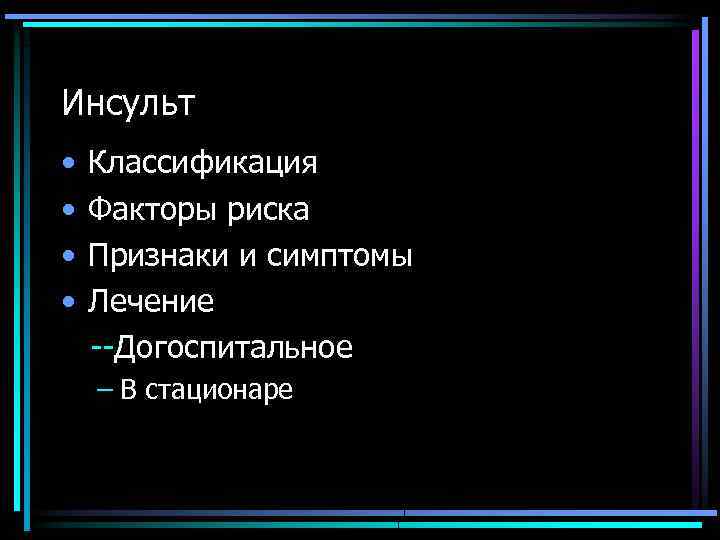 Инсульт

• Классификация
• Факторы риска
• Признаки и симптомы
• Лечение
--Догоспитальное
– В стационаре